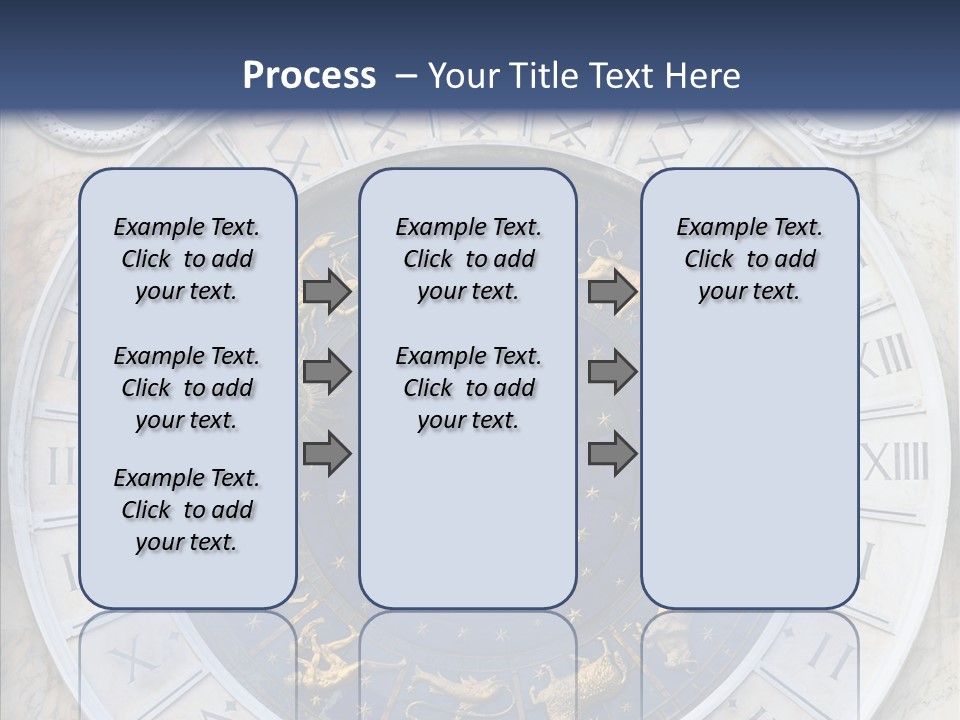 Process – Your Title Text Here

Example Text. Click to add your text.

Example Text. Click to add your text.

Example Text. Click to add your text.

Example Text. Click to add your text.

Example Text. Click to add your text.

Example Text. Click to add your text.